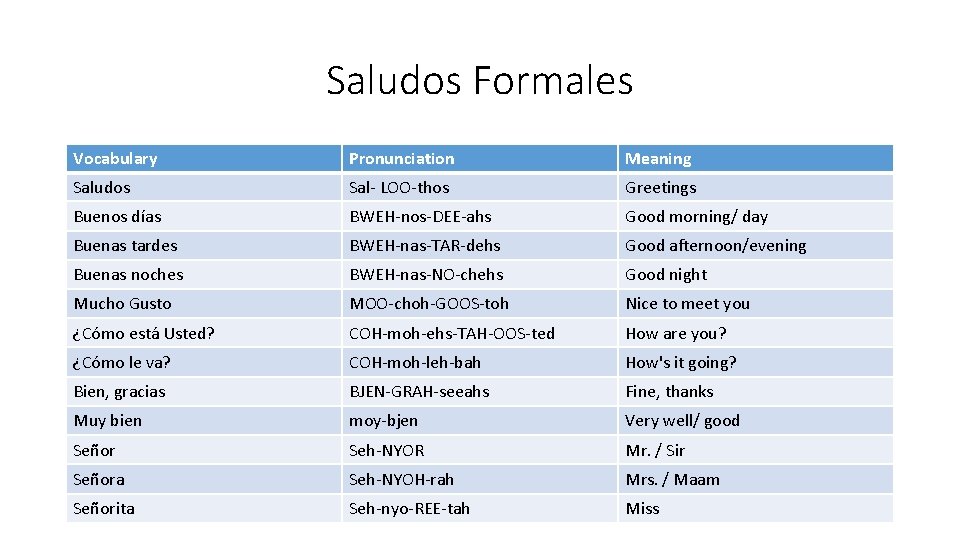 Saludos Formales

| Vocabulary | Pronunciation | Meaning |
|---|---|---|
| Saludos | Sal- LOO-thos | Greetings |
| Buenos días | BWEH-nos-DEE-ahs | Good morning/ day |
| Buenas tardes | BWEH-nas-TAR-dehs | Good afternoon/evening |
| Buenas noches | BWEH-nas-NO-chehs | Good night |
| Mucho Gusto | MOO-choh-GOOS-toh | Nice to meet you |
| ¿Cómo está Usted? | COH-moh-ehs-TAH-OOS-ted | How are you? |
| ¿Cómo le va? | COH-moh-leh-bah | How's it going? |
| Bien, gracias | BJEN-GRAH-seeahs | Fine, thanks |
| Muy bien | moy-bjen | Very well/ good |
| Señor | Seh-NYOR | Mr. / Sir |
| Señora | Seh-NYOH-rah | Mrs. / Maam |
| Señorita | Seh-nyo-REE-tah | Miss |